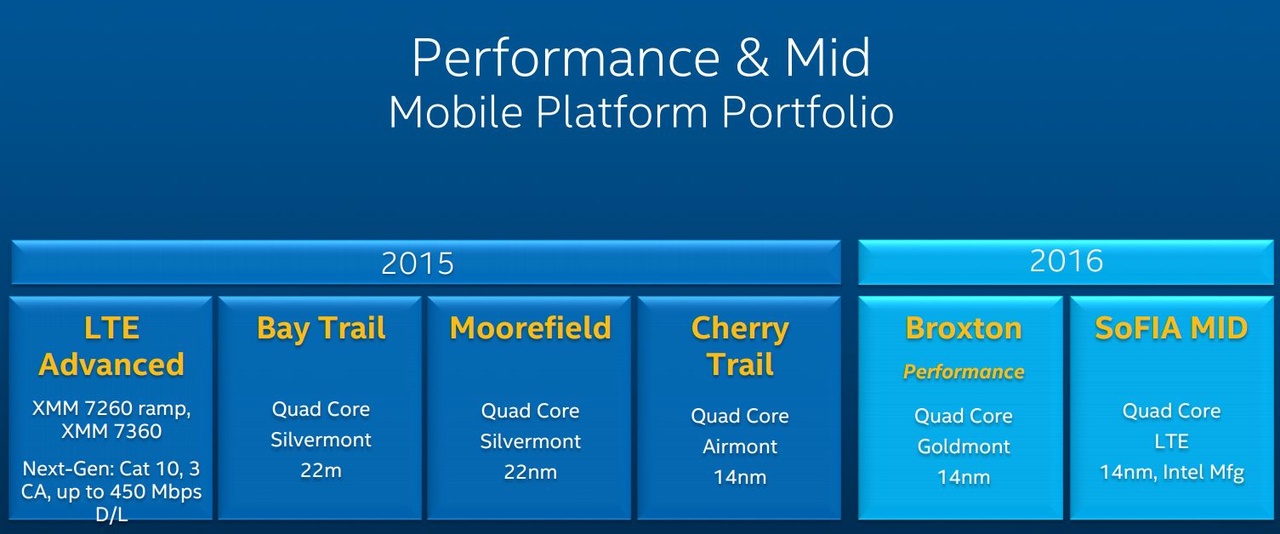 Performance & Mid
Mobile Platform Portfolio

2015

LTE Advanced
XMM 7260 ramp, XMM 7360
Next-Gen: Cat 10, 3 CA, up to 450 Mbps D/L

Bay Trail
Quad Core
Silvermont
22m

Moorefield
Quad Core
Silvermont
22nm

Cherry Trail
Quad Core
Airmont
14nm

2016

Broxton
Performance
Quad Core
Goldmont
14nm

SoFIA MID
Quad Core
LTE
14nm, Intel Mfg